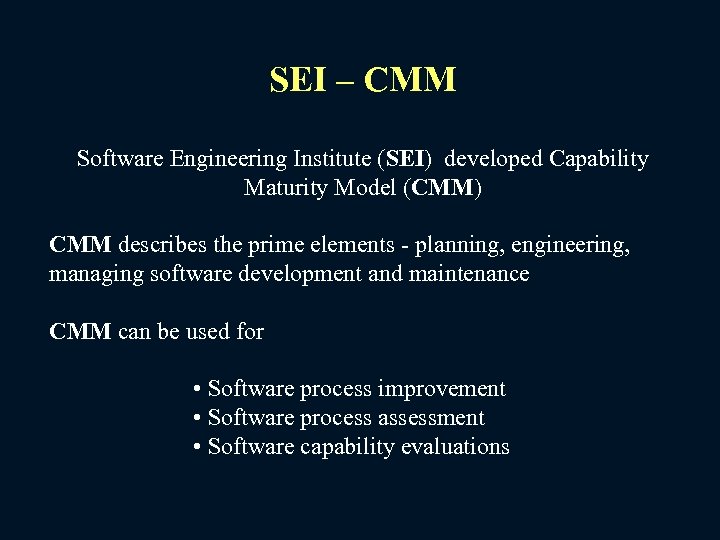 SEI – CMM

Software Engineering Institute (SEI) developed Capability Maturity Model (CMM)

CMM describes the prime elements - planning, engineering, managing software development and maintenance

CMM can be used for

• Software process improvement
• Software process assessment
• Software capability evaluations